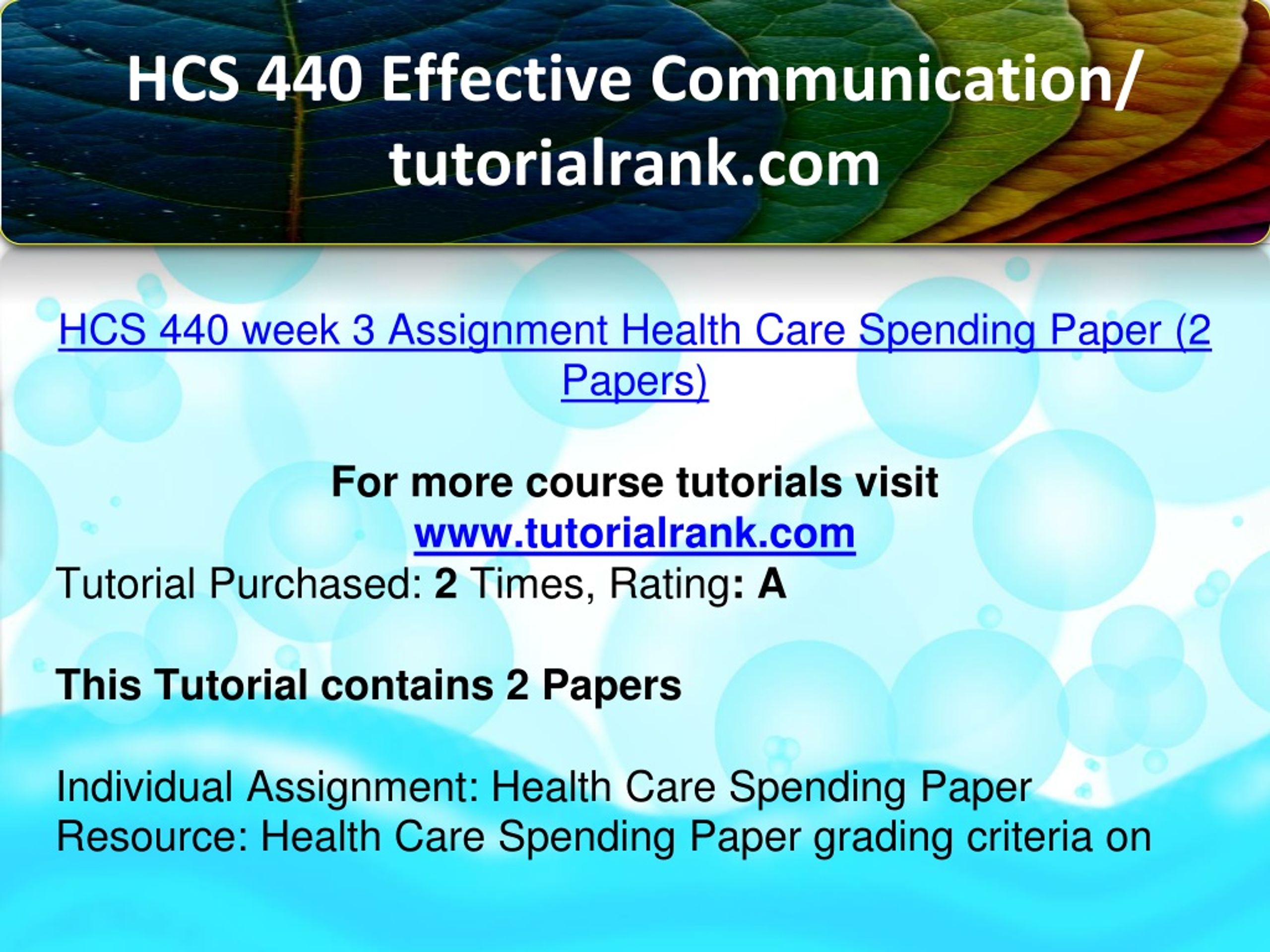 HCS 440 Effective Communication/ tutorialrank.com

HCS 440 week 3 Assignment Health Care Spending Paper (2 Papers)

For more course tutorials visit
www.tutorialrank.com
Tutorial Purchased: 2 Times, Rating: A

This Tutorial contains 2 Papers

Individual Assignment: Health Care Spending Paper
Resource: Health Care Spending Paper grading criteria on